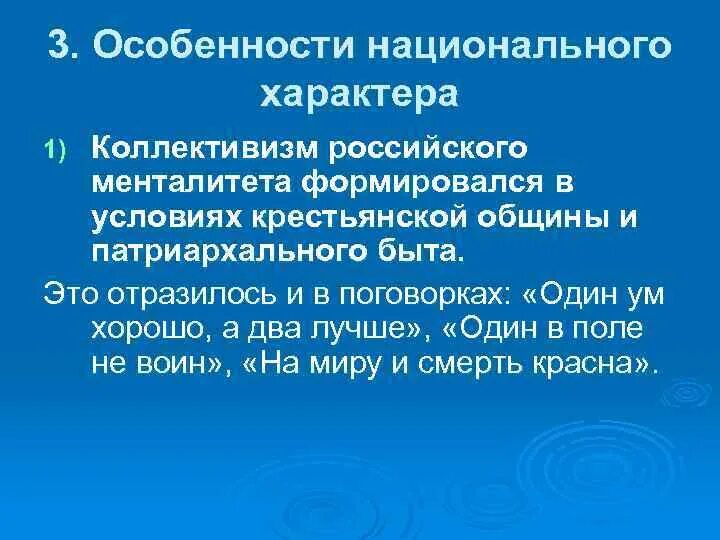 3. Особенности национального характера

1) Коллективизм российского менталитета формировался в условиях крестьянской общины и патриархального быта.

Это отразилось и в поговорках: «Один ум хорошо, а два лучше», «Один в поле не воин», «На миру и смерть красна».